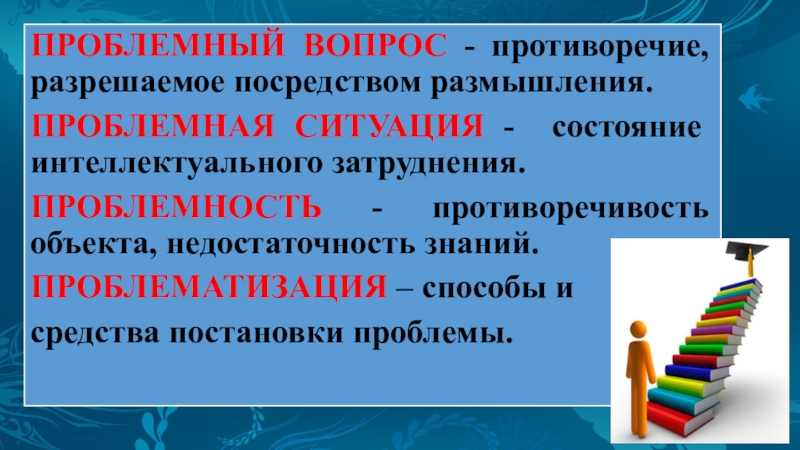 ПРОБЛЕМНЫЙ ВОПРОС - противоречие, разрешаемое посредством размышления.

ПРОБЛЕМНАЯ СИТУАЦИЯ - состояние интеллектуального затруднения.

ПРОБЛЕМНОСТЬ - противоречивость объекта, недостаточность знаний.

ПРОБЛЕМАТИЗАЦИЯ – способы и

средства постановки проблемы.